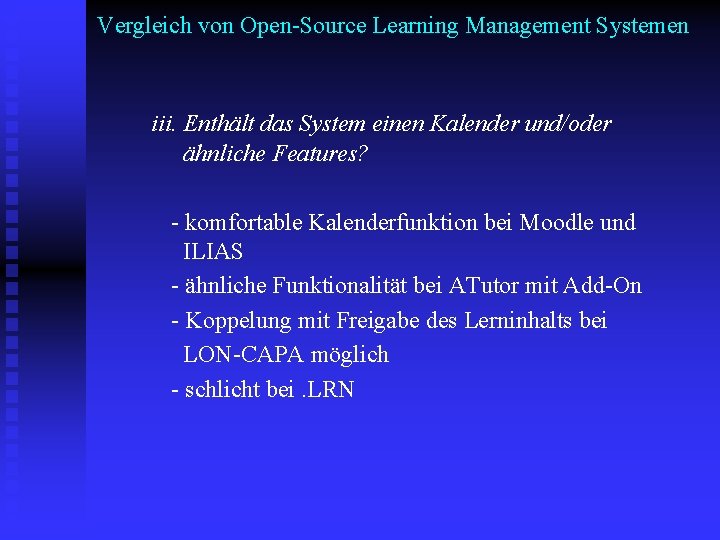 Vergleich von Open-Source Learning Management Systemen

iii. Enthält das System einen Kalender und/oder ähnliche Features?

- komfortable Kalenderfunktion bei Moodle und ILIAS
- ähnliche Funktionalität bei ATutor mit Add-On
- Koppelung mit Freigabe des Lerninhalts bei LON-CAPA möglich
- schlicht bei .LRN